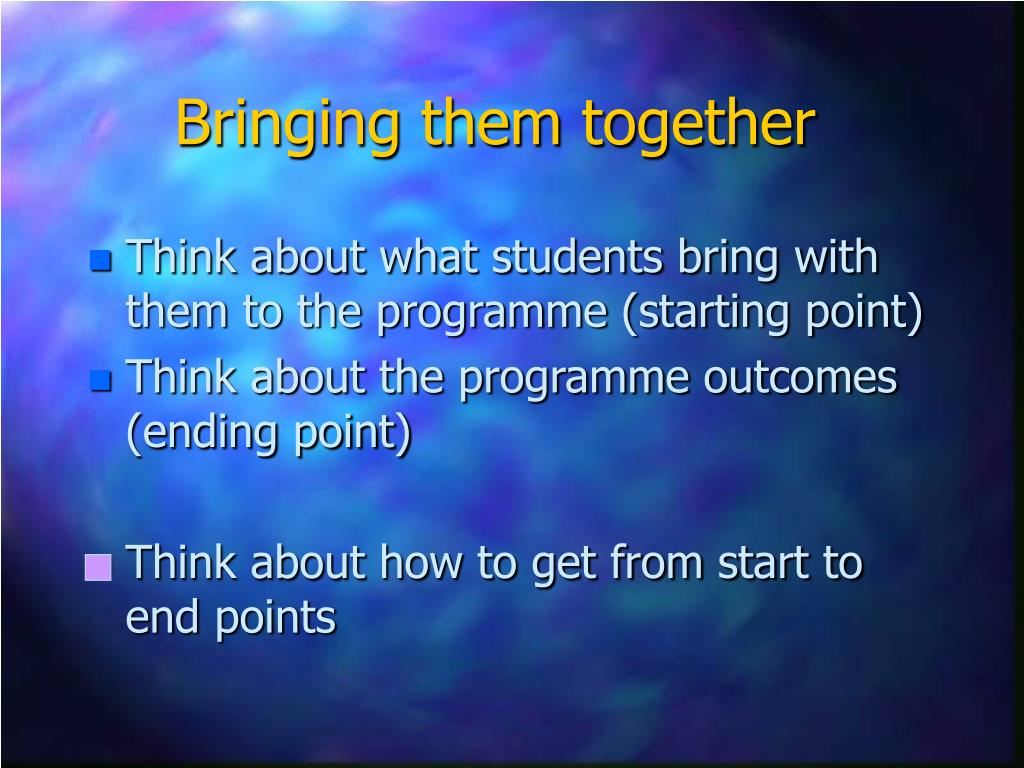 Bringing them together

Think about what students bring with them to the programme (starting point)
Think about the programme outcomes (ending point)

Think about how to get from start to end points